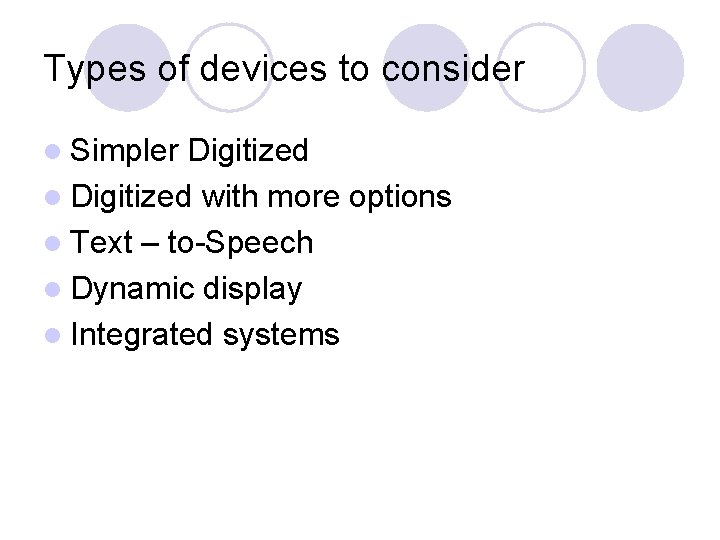 Types of devices to consider

- Simpler Digitized
- Digitized with more options
- Text – to-Speech
- Dynamic display
- Integrated systems